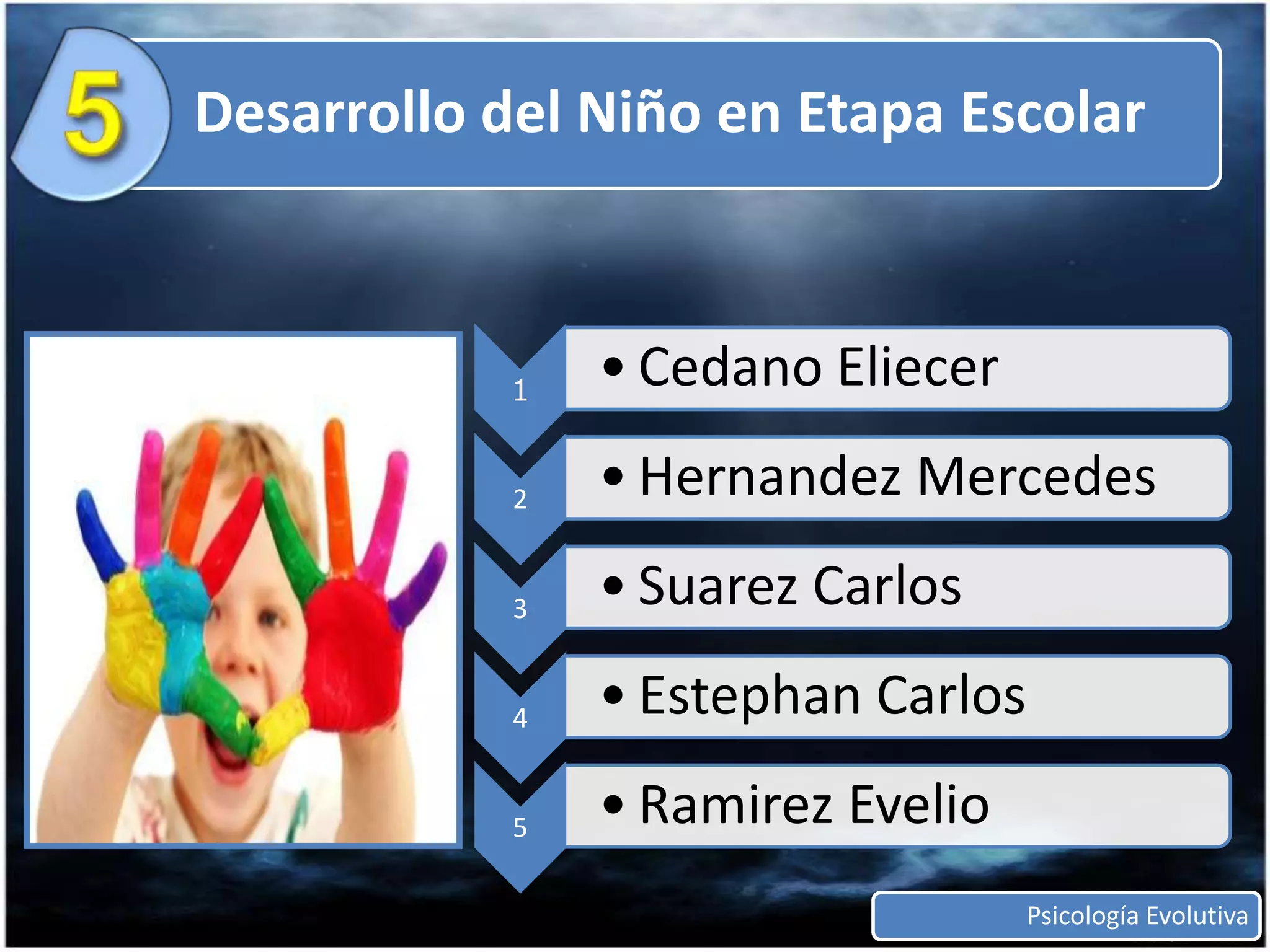 5

Desarrollo del Niño en Etapa Escolar

1
• Cedano Eliecer

2
• Hernandez Mercedes

3
• Suarez Carlos

4
• Estephan Carlos

5
• Ramirez Evelio

Psicología Evolutiva